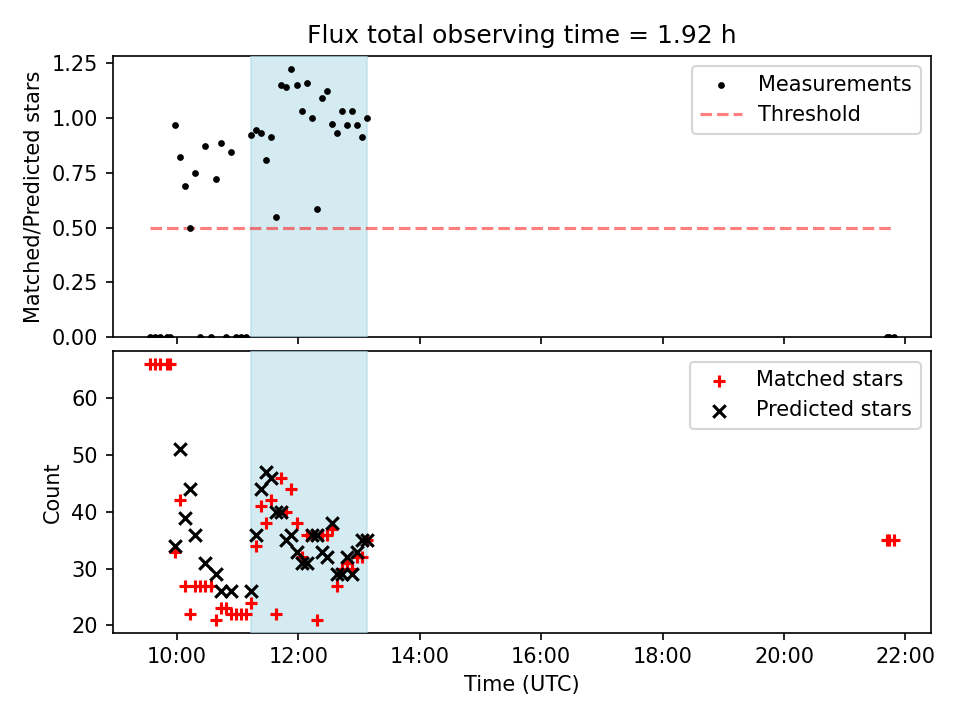 Flux total observing time = 1.92 h

Matched/Predicted stars

1.25
1.00
0.75
0.50
0.25
0.00

Measurements
Threshold

Count

60
50
40
30
20

Matched stars
Predicted stars

10:00
12:00
14:00
16:00
18:00
20:00
22:00

Time (UTC)